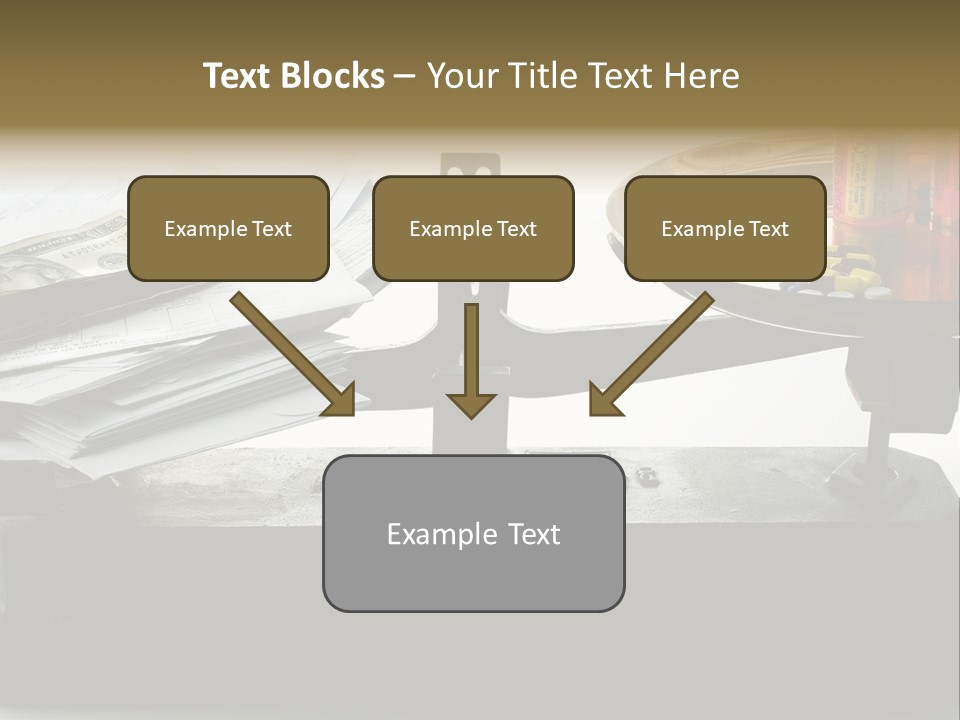 Text Blocks – Your Title Text Here

Example Text

Example Text

Example Text

Example Text